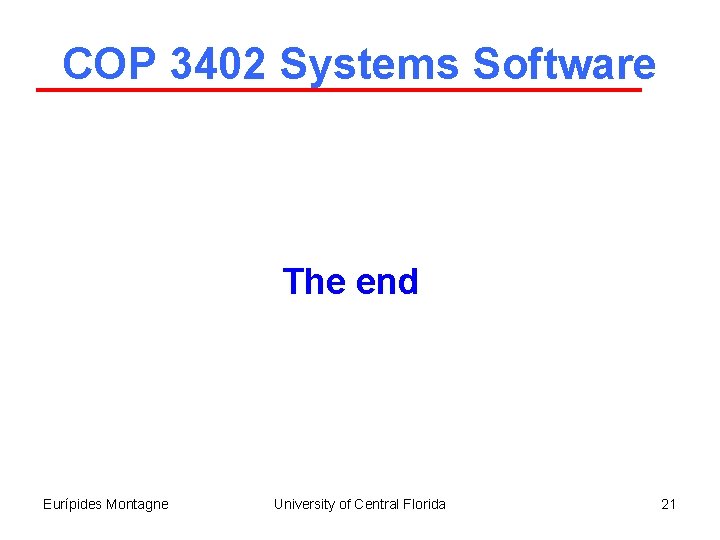 COP 3402 Systems Software

The end

Eurípides Montagne

University of Central Florida

21